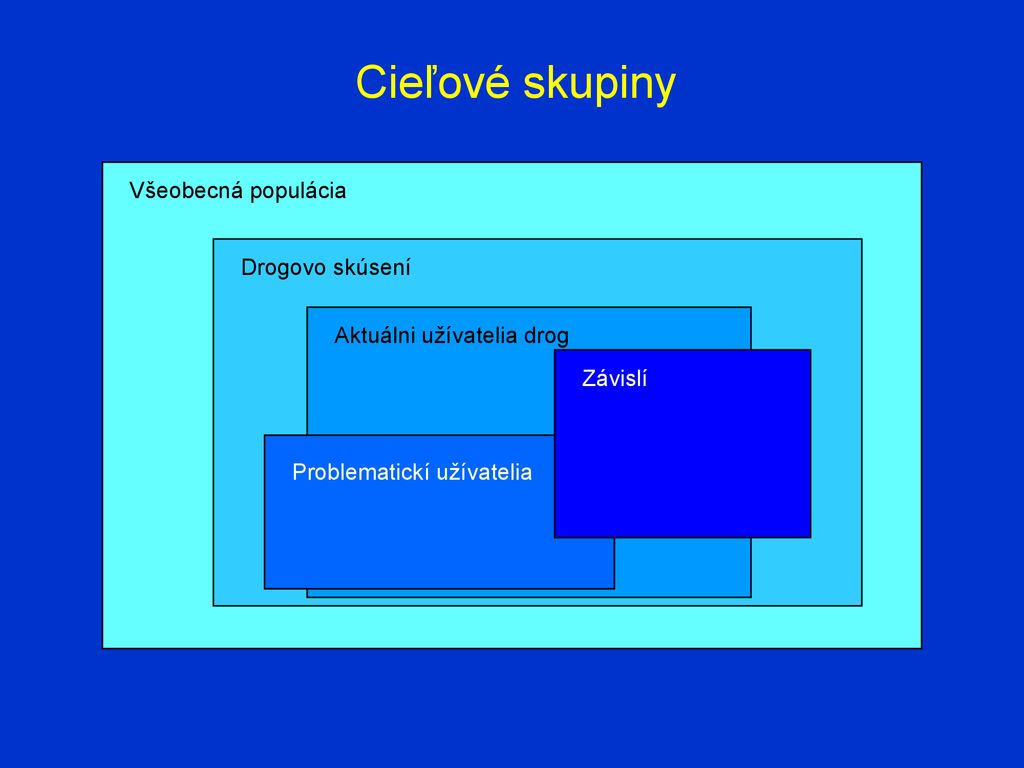 Cieľové skupiny

Všeobecná populácia

Drogovo skúsení

Aktuálni užívatelia drog

Závislí

Problematickí užívatelia